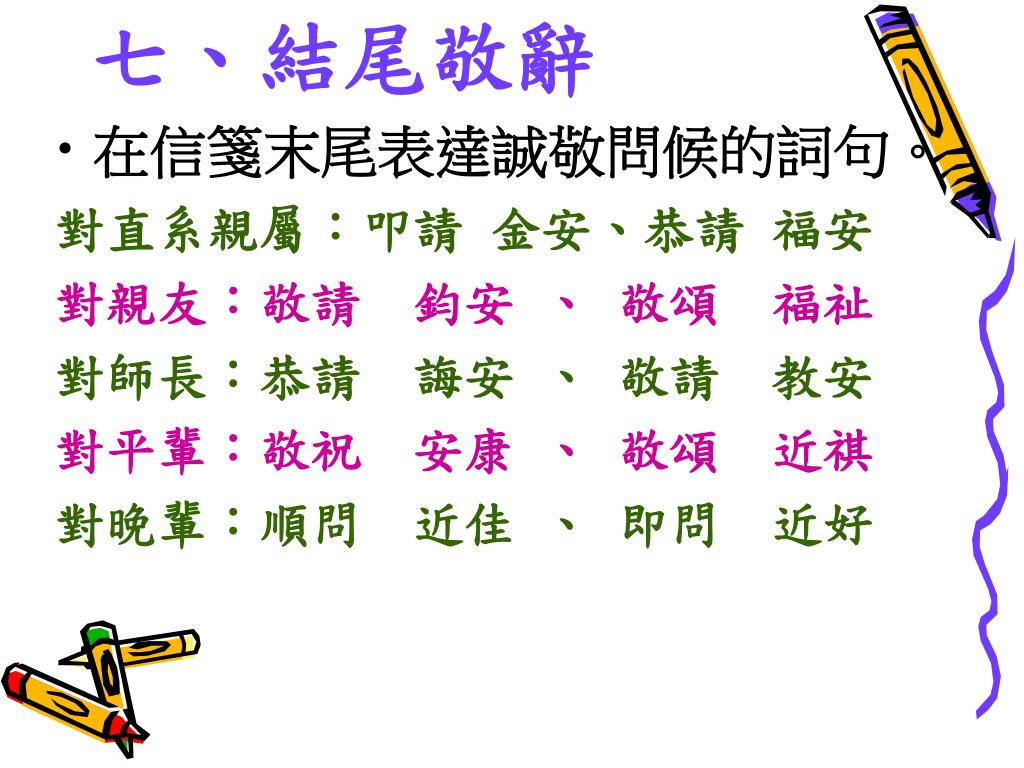 七、結尾敬辭

• 在信箋末尾表達誠敬問候的詞句。

對直系親屬：叩請 金安、恭請 福安

對親友：敬請 鈞安 、 敬頌 福祉

對師長：恭請 誨安 、 敬請 教安

對平輩：敬祝 安康 、 敬頌 近祺

對晚輩：順問 近佳 、 即問 近好